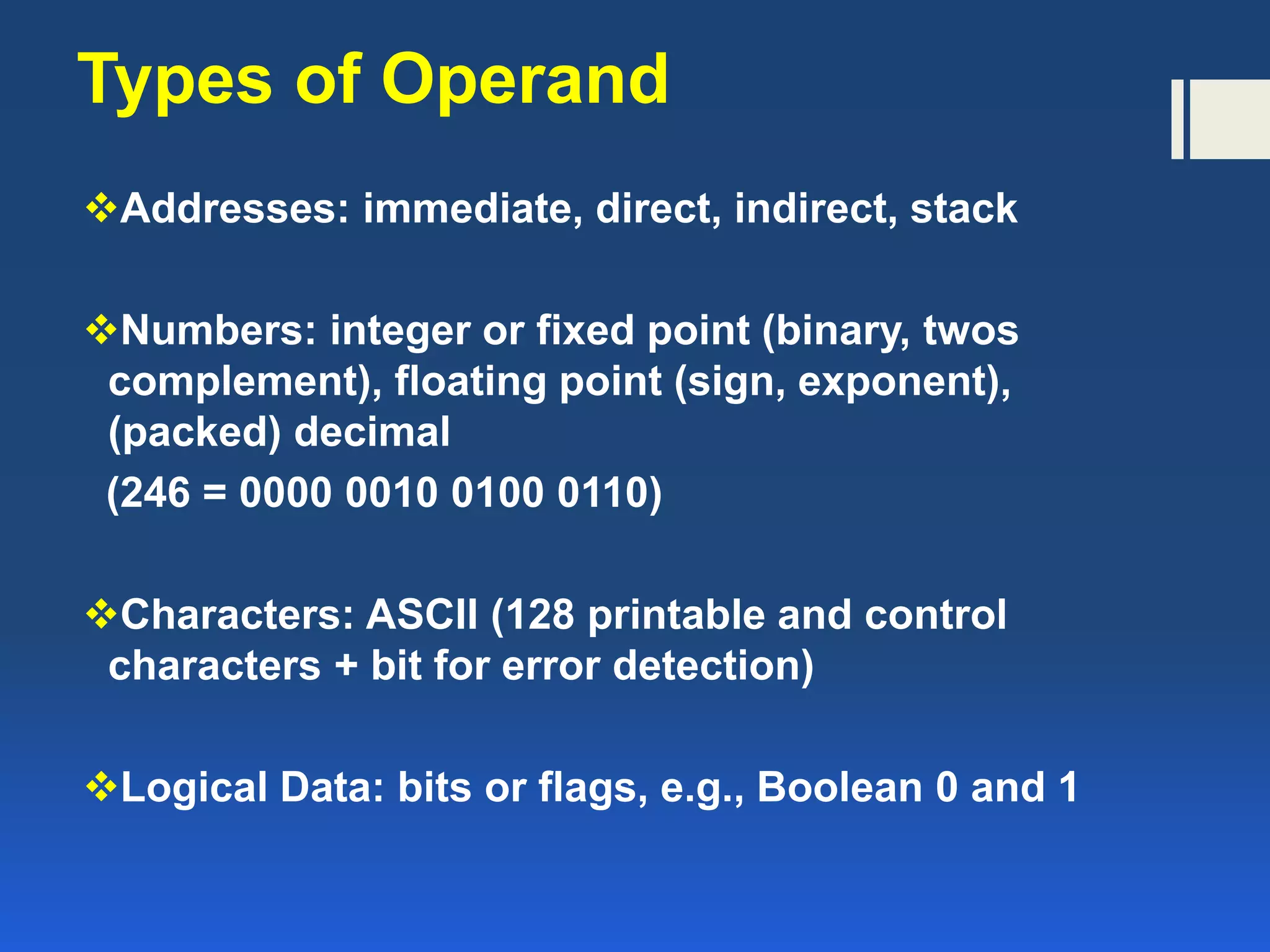 Types of Operand

❖Addresses: immediate, direct, indirect, stack

❖Numbers: integer or fixed point (binary, twos complement), floating point (sign, exponent), (packed) decimal

(246 = 0000 0010 0100 0110)

❖Characters: ASCII (128 printable and control characters + bit for error detection)

❖Logical Data: bits or flags, e.g., Boolean 0 and 1